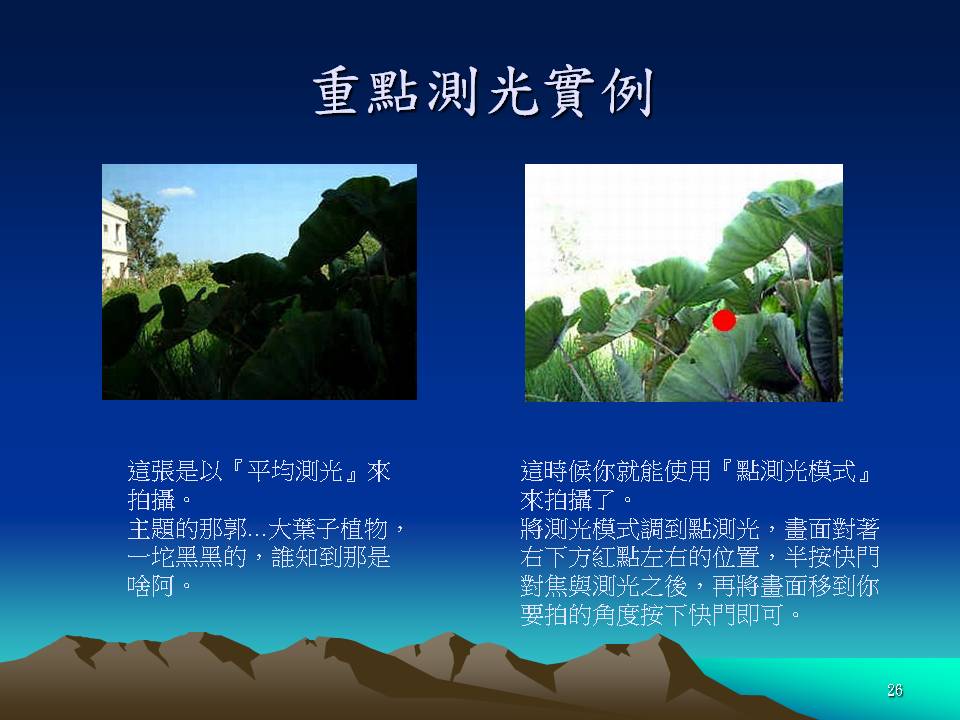 重點測光實例

這張是以『平均測光』來拍攝。
主題的那郭…大葉子植物，一坨黑黑的，誰知到那是啥阿。

這時候你就能使用『點測光模式』來拍攝了。
將測光模式調到點測光，畫面對著右下方紅點左右的位置，半按快門對焦與測光之後，再將畫面移到你要拍的角度按下快門即可。

26